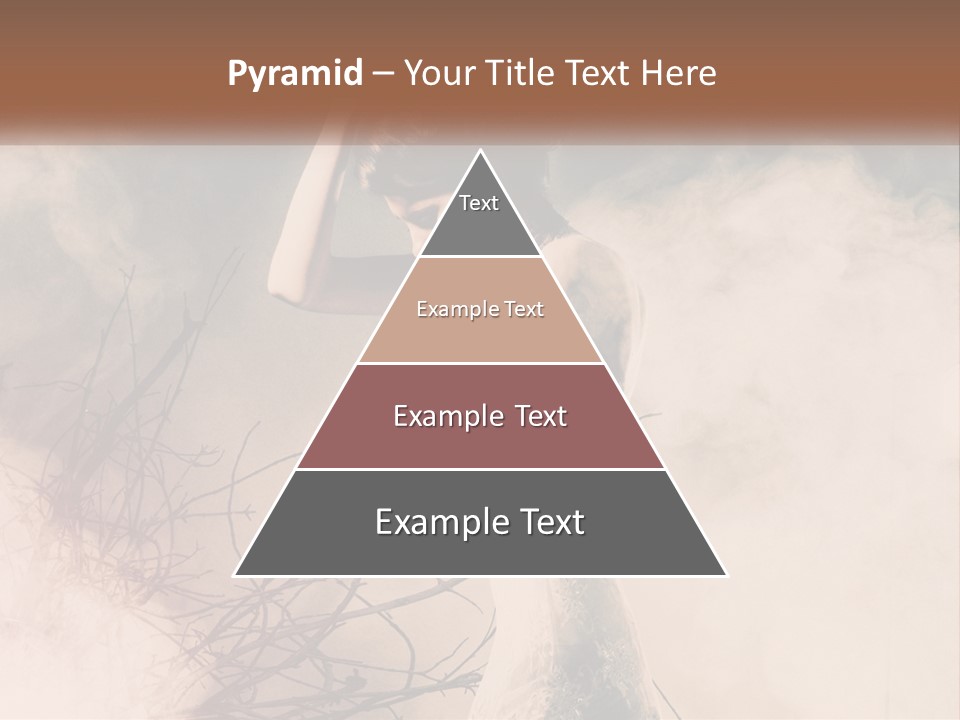 Pyramid – Your Title Text Here

Text

Example Text

Example Text

Example Text